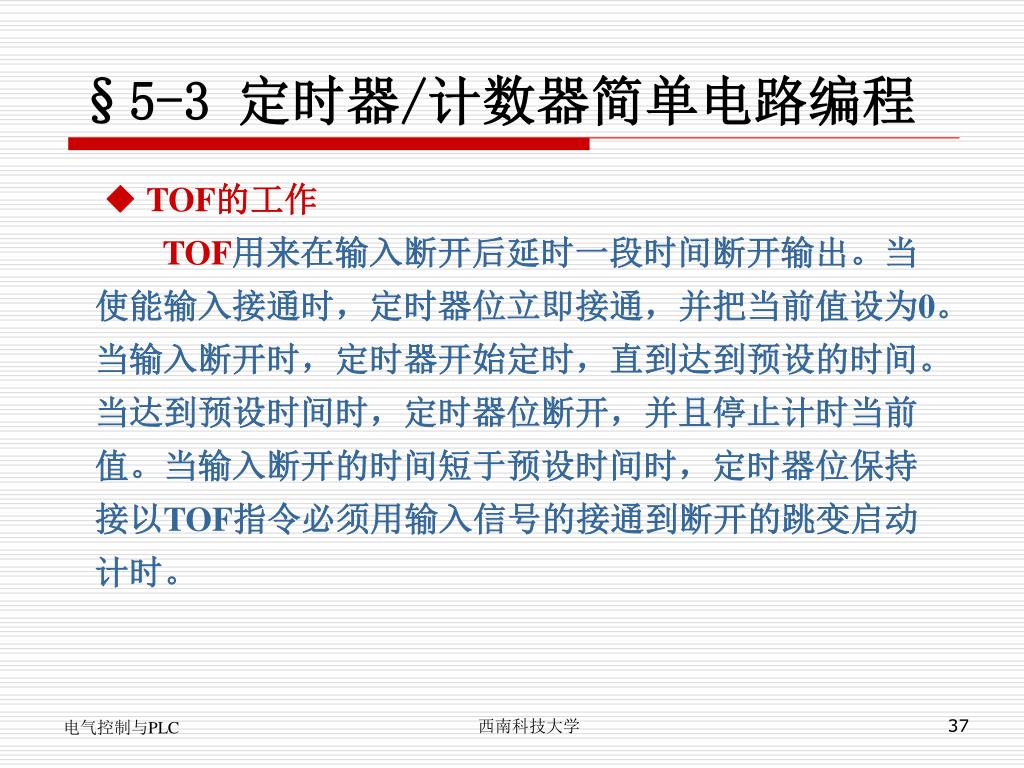 §5-3 定时器/计数器简单电路编程

◆ TOF的工作

TOF用来在输入断开后延时一段时间断开输出。当使能输入接通时，定时器位立即接通，并把当前值设为0。当输入断开时，定时器开始定时，直到达到预设的时间。当达到预设时间时，定时器位断开，并且停止计时当前值。当输入断开的时间短于预设时间时，定时器位保持接以TOF指令必须用输入信号的接通到断开的跳变启动计时。

电气控制与PLC

西南科技大学

37